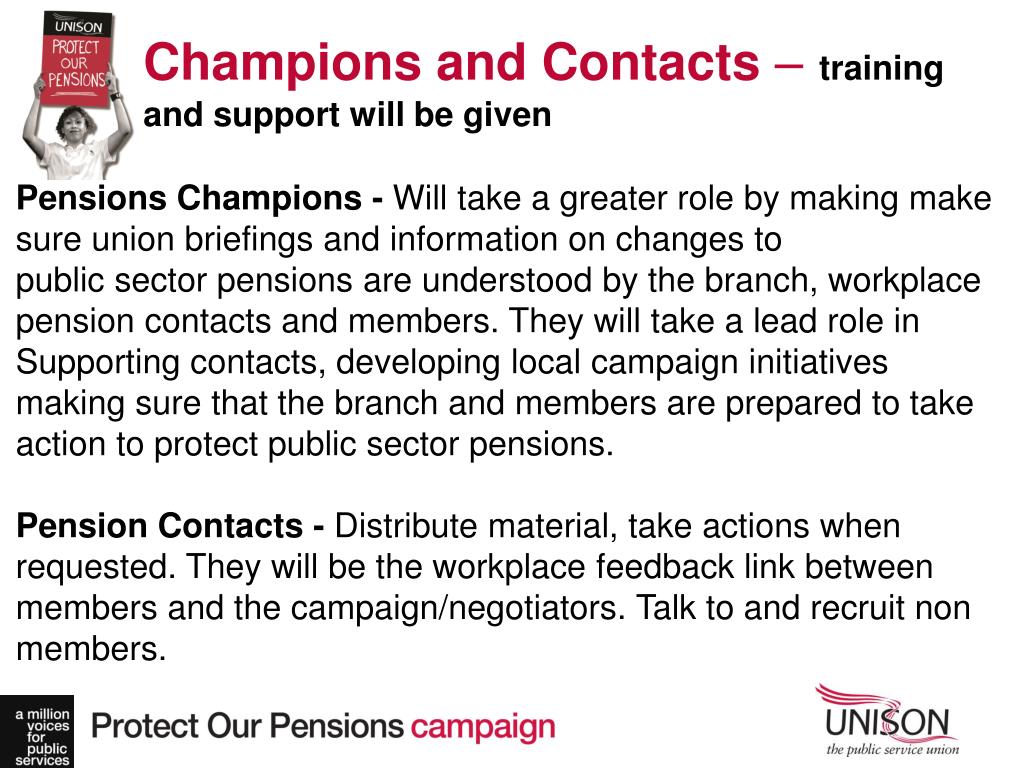 UNISON
PROTECT OUR PENSIONS

Champions and Contacts – training and support will be given

Pensions Champions - Will take a greater role by making make sure union briefings and information on changes to public sector pensions are understood by the branch, workplace pension contacts and members. They will take a lead role in Supporting contacts, developing local campaign initiatives making sure that the branch and members are prepared to take action to protect public sector pensions.

Pension Contacts - Distribute material, take actions when requested. They will be the workplace feedback link between members and the campaign/negotiators. Talk to and recruit non members.

a million voices for public services

Protect Our Pensions campaign

UNISON
the public service union